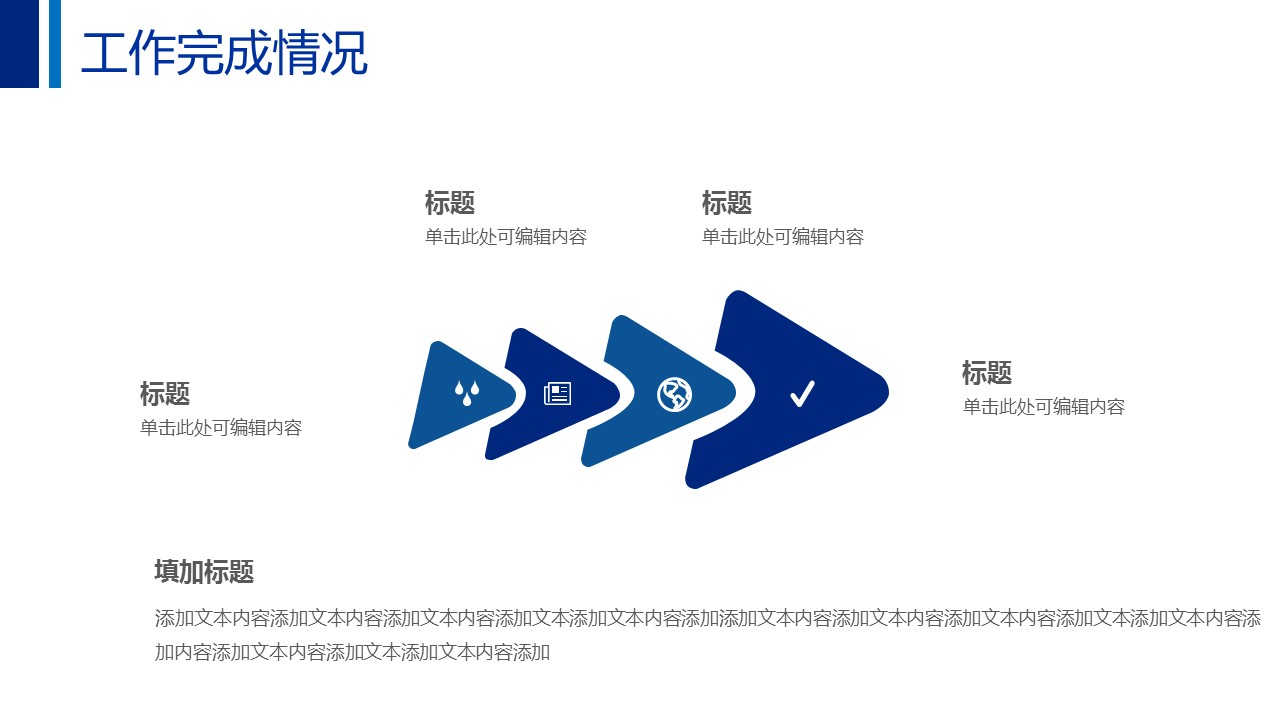 工作完成情况

标题
单击此处可编辑内容

标题
单击此处可编辑内容

标题
单击此处可编辑内容

标题
单击此处可编辑内容

填加标题

添加文本内容添加文本内容添加文本内容添加文本添加文本内容添加添加文本内容添加文本内容添加文本内容添加文本添加文本内容添加内容添加文本内容添加文本添加文本内容添加